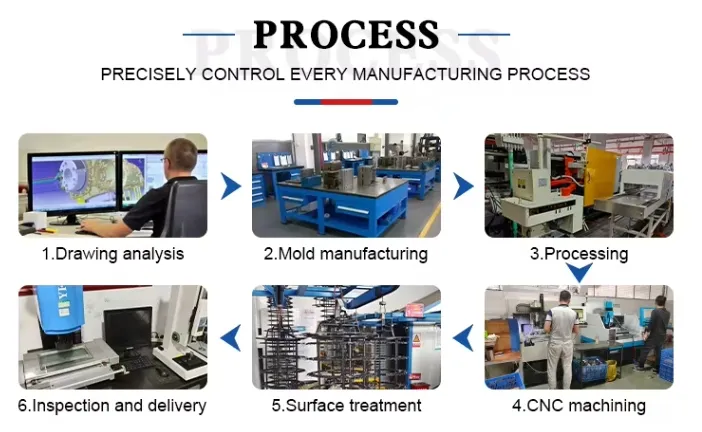 PROCESS

PRECISELY CONTROL EVERY MANUFACTURING PROCESS

1.Drawing analysis

2.Mold manufacturing

3.Processing

4.CNC machining

5.Surface treatment

6.Inspection and delivery